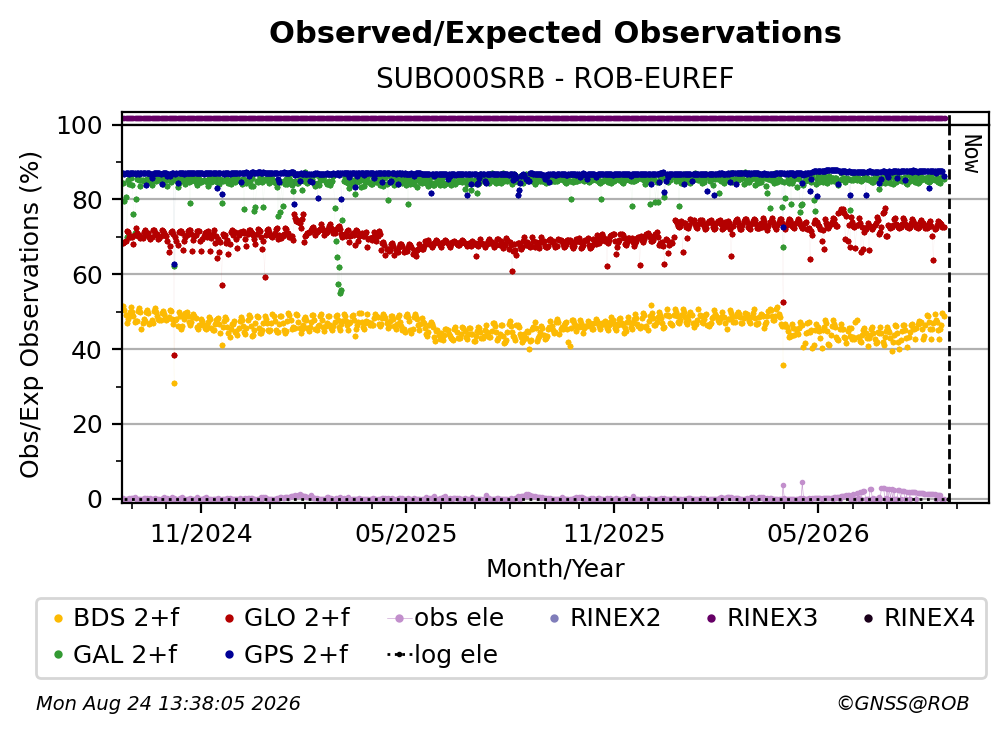 Observed/Expected Observations

SUBO00SRB - ROB-EUREF

Obs/Exp Observations (%)

100
80
60
40
20
0

Now

11/2024
05/2025
11/2025
05/2026

Month/Year

BDS 2+f
GLO 2+f
obs ele
RINEX2
RINEX3
RINEX4
GAL 2+f
GPS 2+f
log ele

Mon Aug 24 13:38:05 2026

©GNSS@ROB